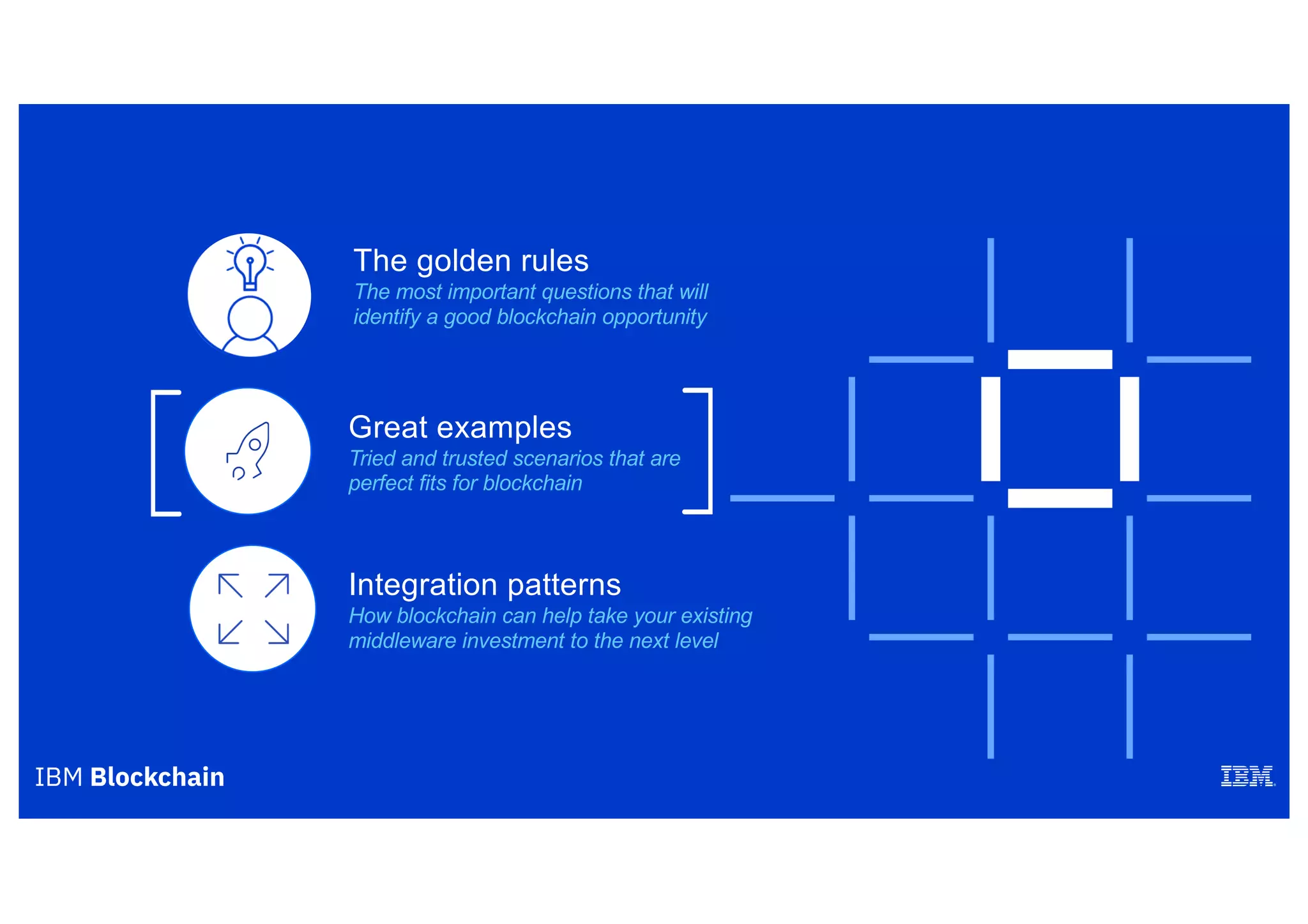 The golden rules
The most important questions that will identify a good blockchain opportunity

Great examples
Tried and trusted scenarios that are perfect fits for blockchain

Integration patterns
How blockchain can help take your existing middleware investment to the next level

IBM Blockchain

IBM